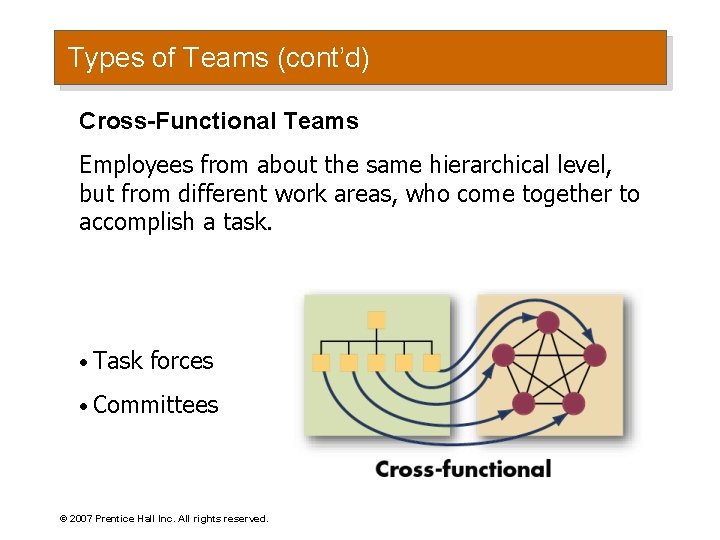 Types of Teams (cont'd)

Cross-Functional Teams

Employees from about the same hierarchical level, but from different work areas, who come together to accomplish a task.

• Task forces

• Committees

Cross-functional

© 2007 Prentice Hall Inc. All rights reserved.